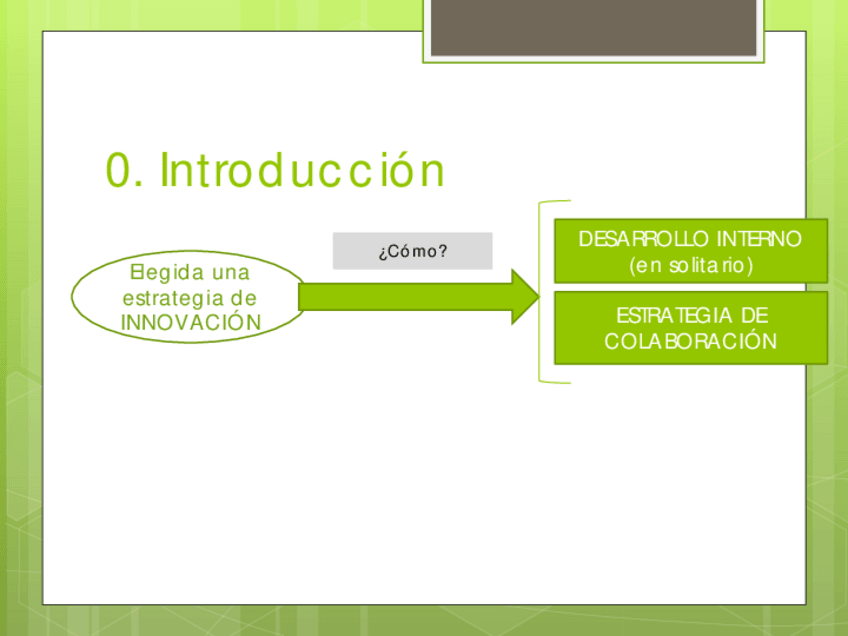 0. Introducción

Elegida una estrategia de INNOVACIÓN

¿Cómo?

DESARROLLO INTERNO (en solitario)

ESTRATEGIA DE COLABORACIÓN